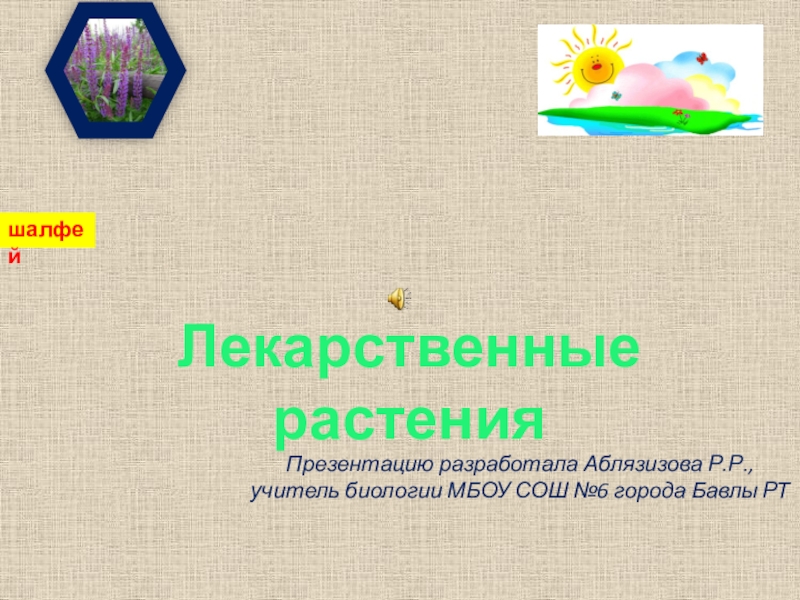 шалфей

Лекарственные растения

Презентацию разработала Аблязизова Р.Р.,
учитель биологии МБОУ СОШ №6 города Бавлы РТ